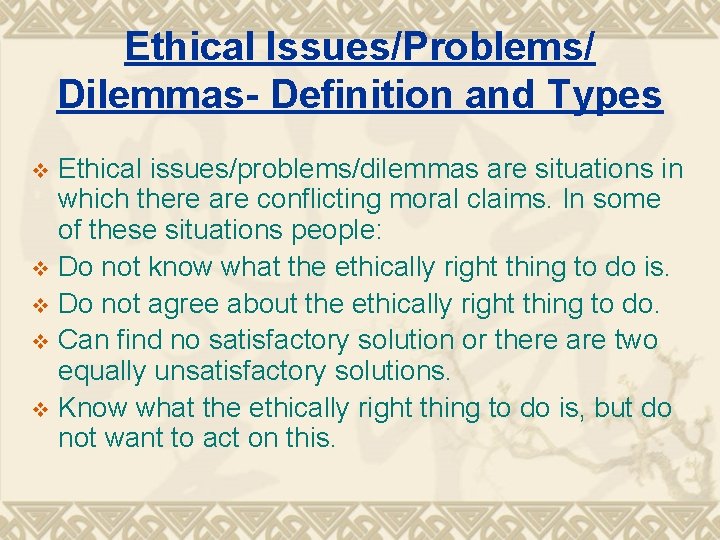 Ethical Issues/Problems/ Dilemmas- Definition and Types

❖ Ethical issues/problems/dilemmas are situations in which there are conflicting moral claims. In some of these situations people:
❖ Do not know what the ethically right thing to do is.
❖ Do not agree about the ethically right thing to do.
❖ Can find no satisfactory solution or there are two equally unsatisfactory solutions.
❖ Know what the ethically right thing to do is, but do not want to act on this.